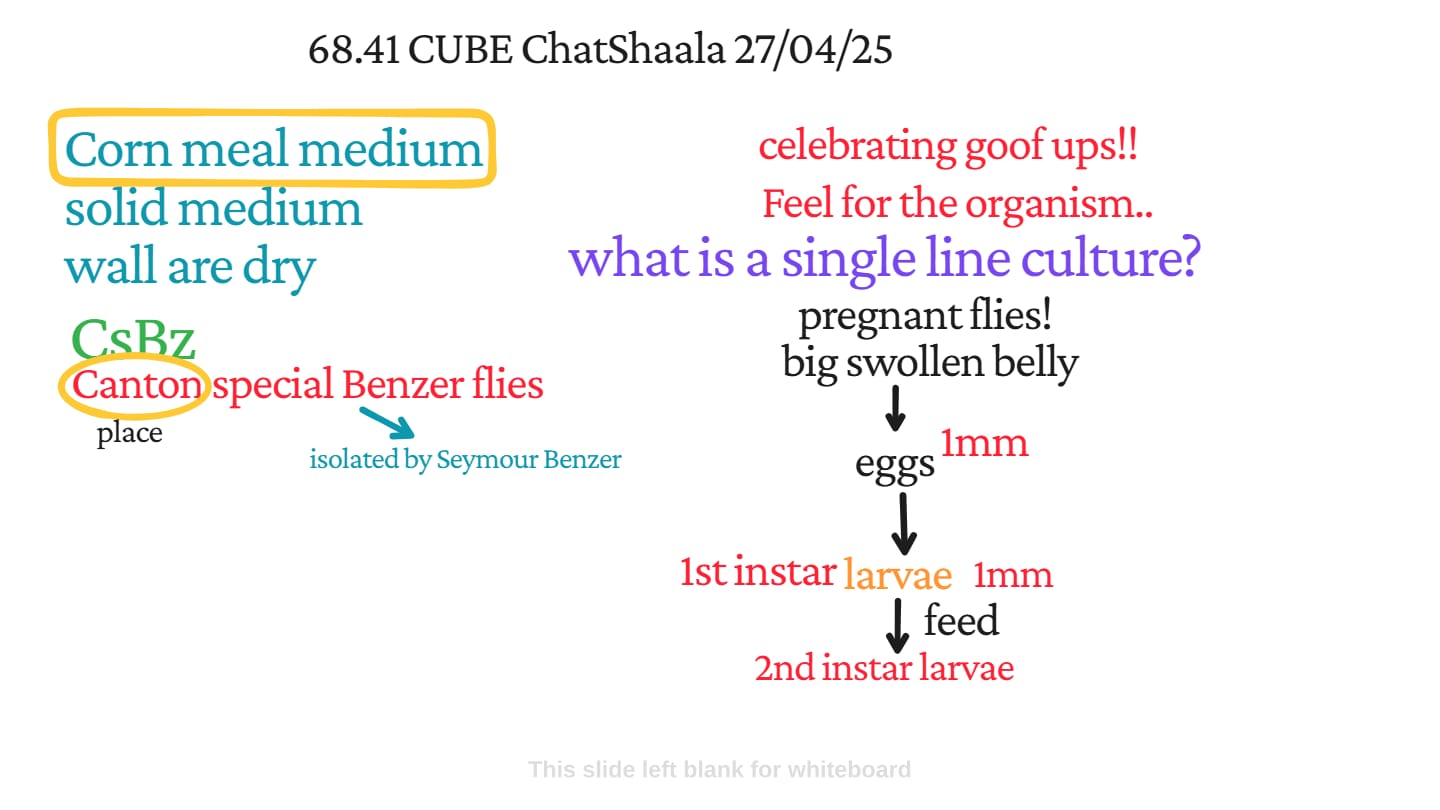 68.41 CUBE ChatShaala 27/04/25

Corn meal medium
solid medium
wall are dry

CsBz
Canton special Benzer flies
place
isolated by Seymour Benzer

celebrating goof ups!!
Feel for the organism..
what is a single line culture?
pregnant flies!
big swollen belly
eggs 1mm
1st instar larvae 1mm
feed
2nd instar larvae

This slide left blank for whiteboard